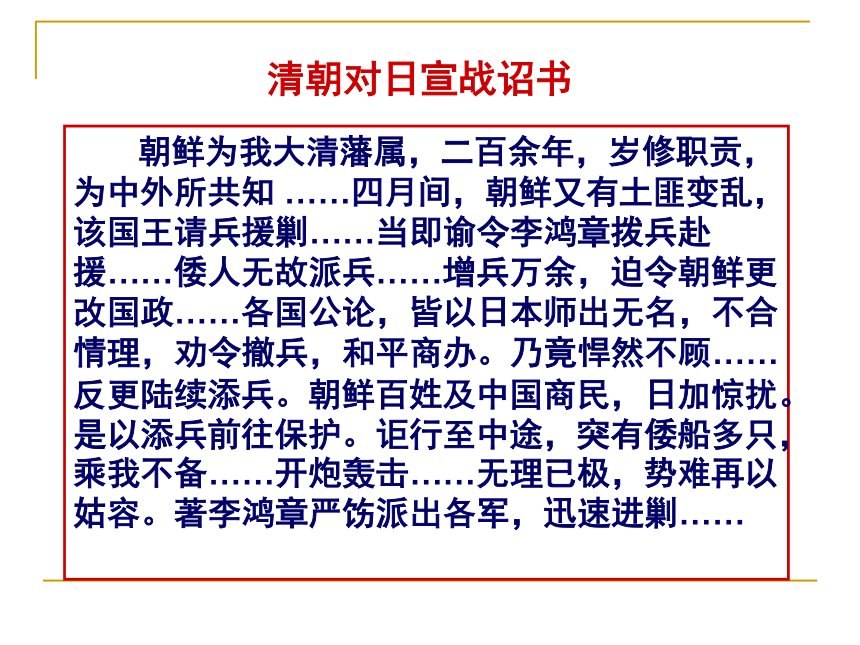 清朝对日宣战诏书

朝鲜为我大清藩属，二百余年，岁修职贡，为中外所共知 ……四月间，朝鲜又有土匪变乱，该国王请兵援剿……当即谕令李鸿章拨兵赴援……倭人无故派兵……增兵万余，迫令朝鲜更改国政……各国公论，皆以日本师出无名，不合情理，劝令撤兵，和平商办。乃竟悍然不顾……反更陆续添兵。朝鲜百姓及中国商民，日加惊扰。是以添兵前往保护。讵行至中途，突有倭船多只，乘我不备……开炮轰击……无理已极，势难再以姑容。著李鸿章严饬派出各军，迅速进剿……